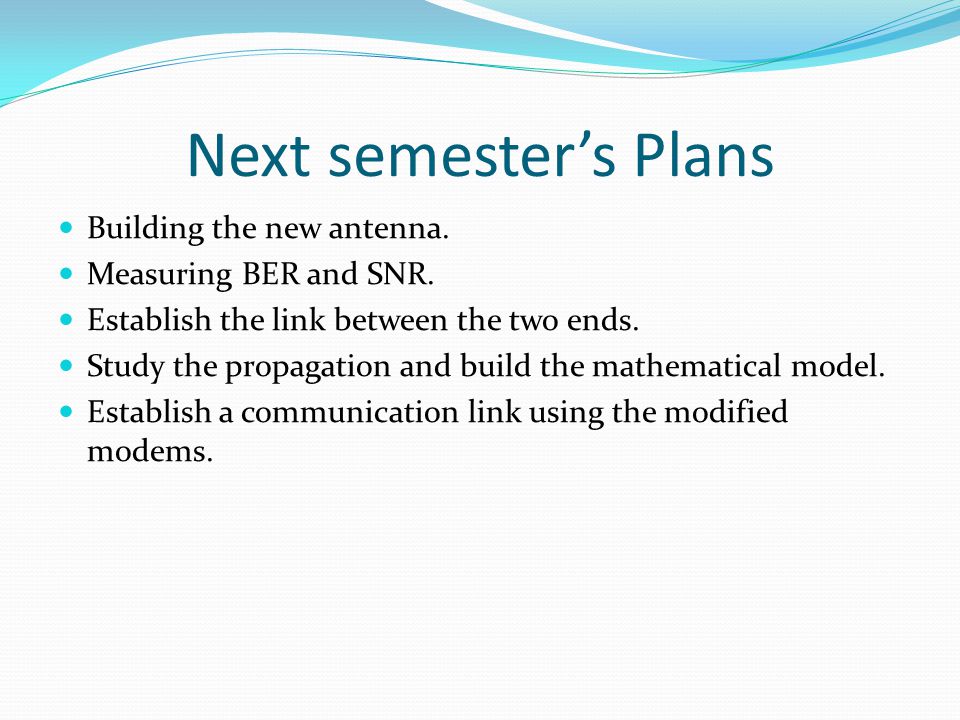 Next semester’s Plans

- Building the new antenna.
- Measuring BER and SNR.
- Establish the link between the two ends.
- Study the propagation and build the mathematical model.
- Establish a communication link using the modified modems.